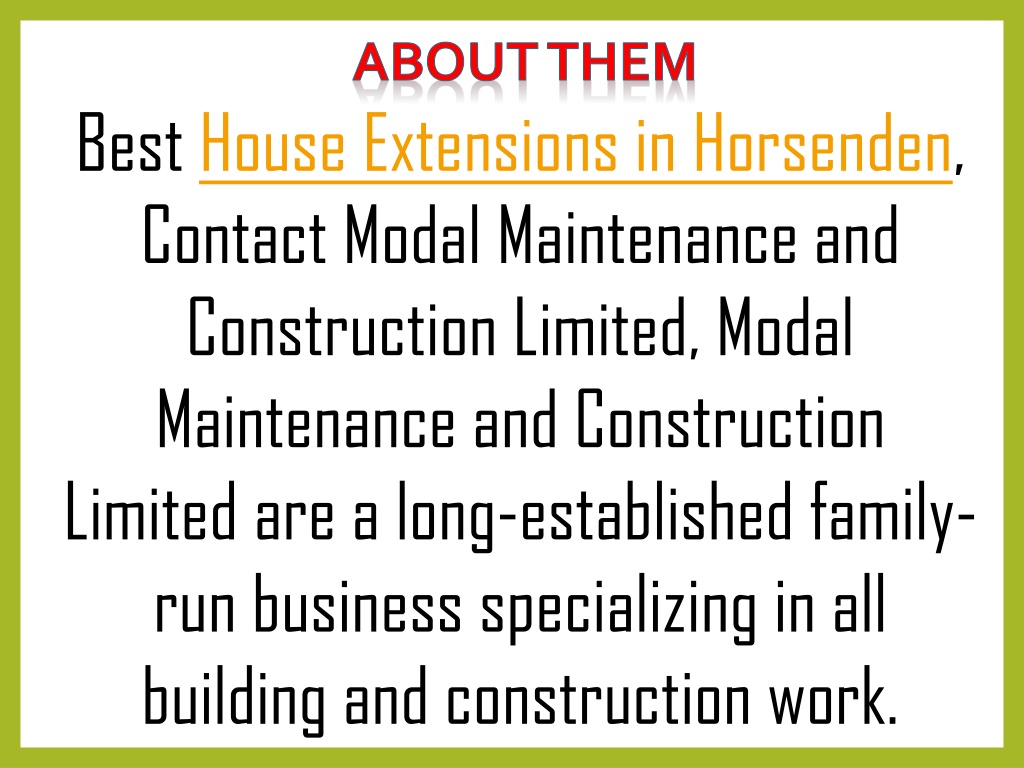 ABOUT THEM

Best House Extensions in Horsenden, Contact Modal Maintenance and Construction Limited, Modal Maintenance and Construction Limited are a long-established family-run business specializing in all building and construction work.